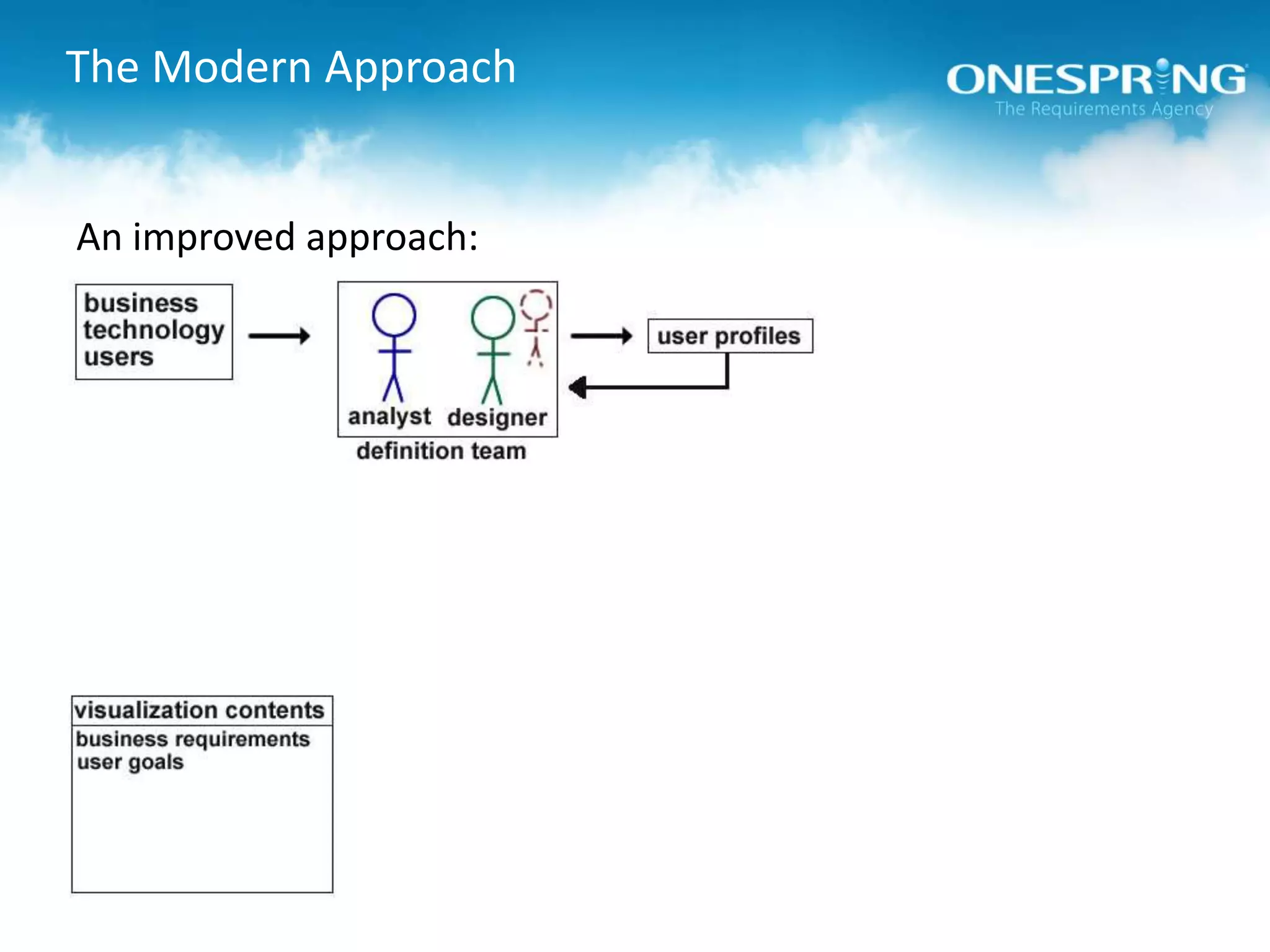 The Modern Approach

ONESPRING
The Requirements Agency

An improved approach:

business
technology
users

analyst designer
definition team

user profiles

visualization contents
business requirements
user goals